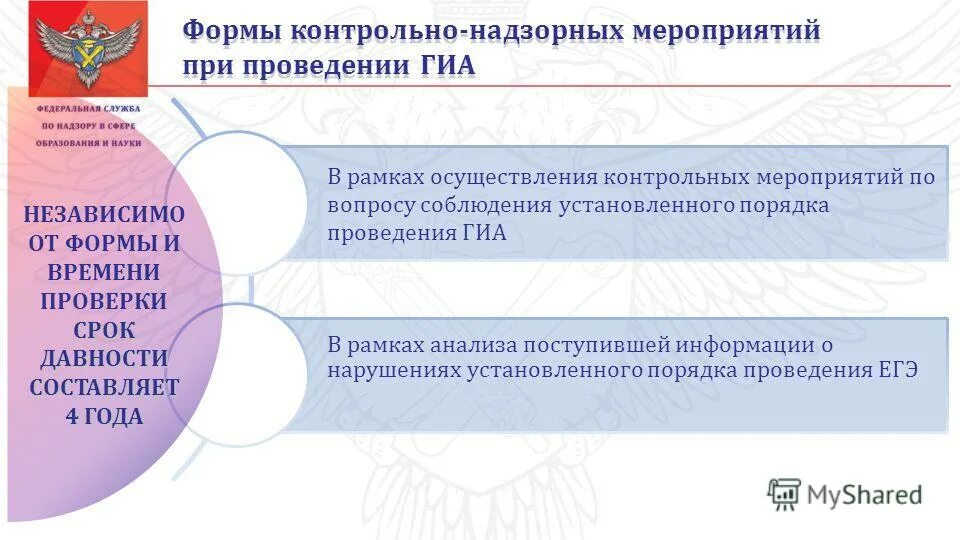 Формы контрольно-надзорных мероприятий при проведении ГИА

ФЕДЕРАЛЬНАЯ СЛУЖБА ПО НАДЗОРУ В СФЕРЕ ОБРАЗОВАНИЯ И НАУКИ

НЕЗАВИСИМО ОТ ФОРМЫ И ВРЕМЕНИ ПРОВЕРКИ СРОК ДАВНОСТИ СОСТАВЛЯЕТ 4 ГОДА

В рамках осуществления контрольных мероприятий по вопросу соблюдения установленного порядка проведения ГИА

В рамках анализа поступившей информации о нарушениях установленного порядка проведения ЕГЭ

MyShared